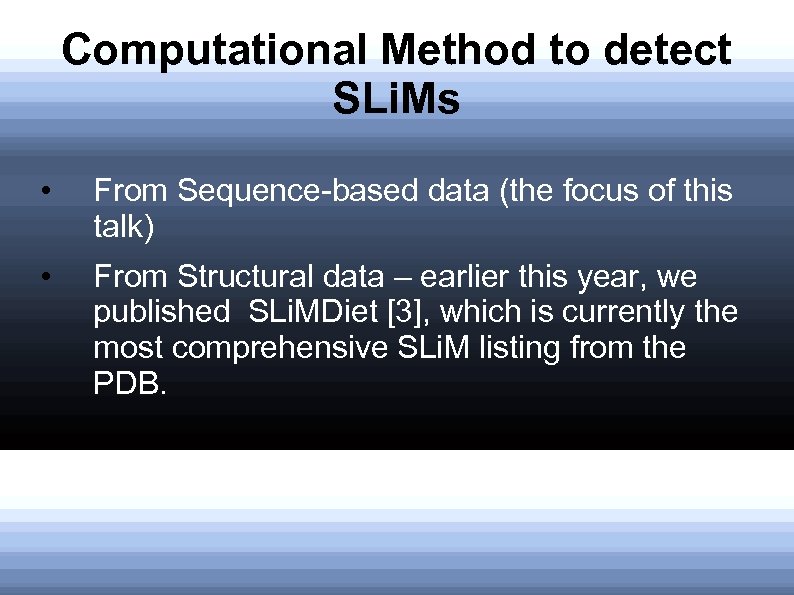 Computational Method to detect SLiMs

• From Sequence-based data (the focus of this talk)

• From Structural data – earlier this year, we published SLiMDiet [3], which is currently the most comprehensive SLiM listing from the PDB.